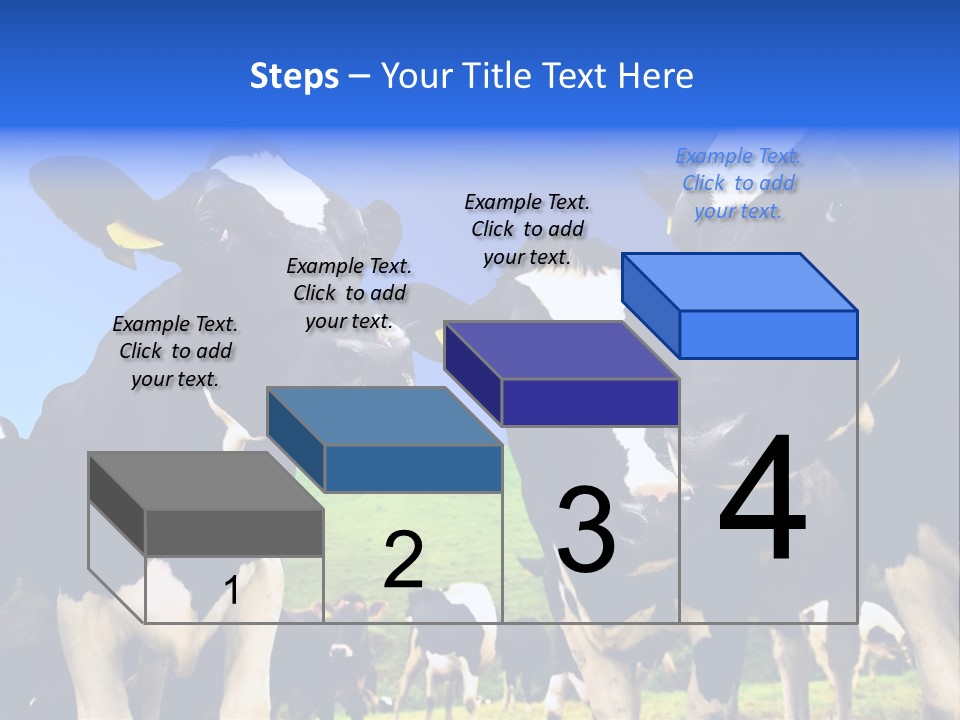 Steps – Your Title Text Here

Example Text. Click to add your text.

Example Text. Click to add your text.

Example Text. Click to add your text.

Example Text. Click to add your text.

1

2

3

4